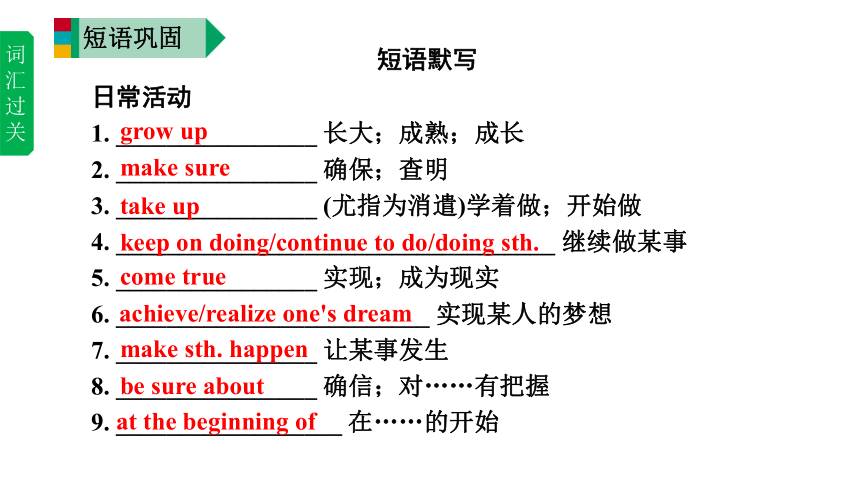 词汇过关

短语巩固

短语默写

日常活动

1. grow up 长大；成熟；成长

2. make sure 确保；查明

3. take up (尤指为消遣)学着做；开始做

4. keep on doing/continue to do/doing sth. 继续做某事

5. come true 实现；成为现实

6. achieve/realize one's dream 实现某人的梦想

7. make sth. happen 让某事发生

8. be sure about 确信；对……有把握

9. at the beginning of 在……的开始